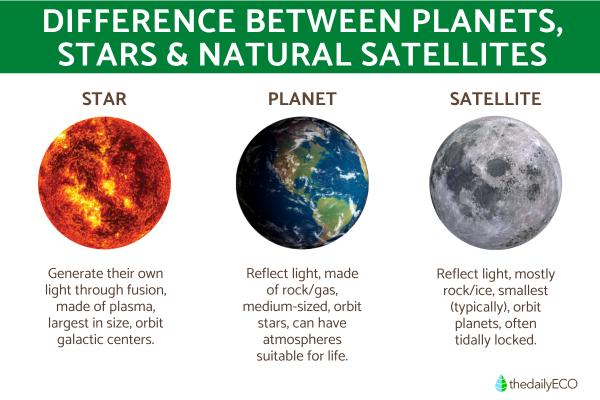 DIFFERENCE BETWEEN PLANETS, STARS & NATURAL SATELLITES

STAR

Generate their own light through fusion, made of plasma, largest in size, orbit galactic centers.

PLANET

Reflect light, made of rock/gas, medium-sized, orbit stars, can have atmospheres suitable for life.

SATELLITE

Reflect light, mostly rock/ice, smallest (typically), orbit planets, often tidally locked.

thedailyECO